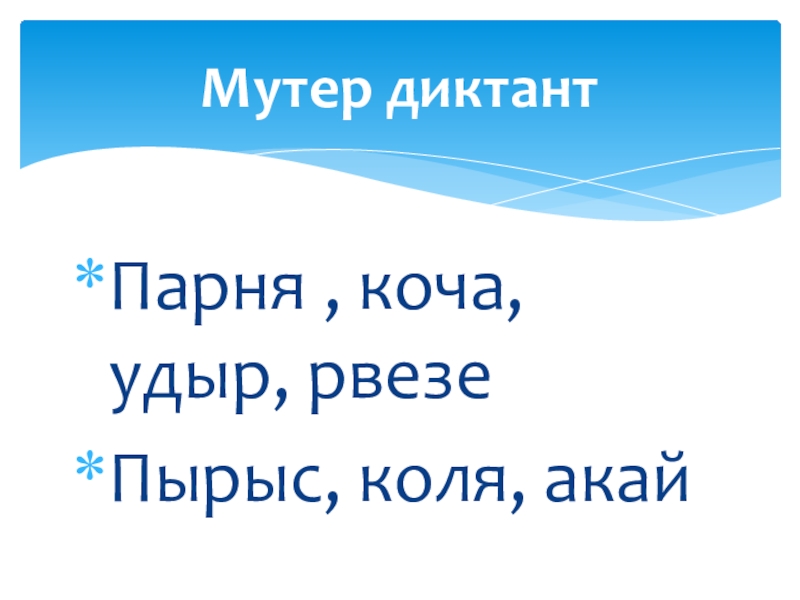 Мутер диктант

* Парня , коча, удыр, рвезе
* Пырыс, коля, акай